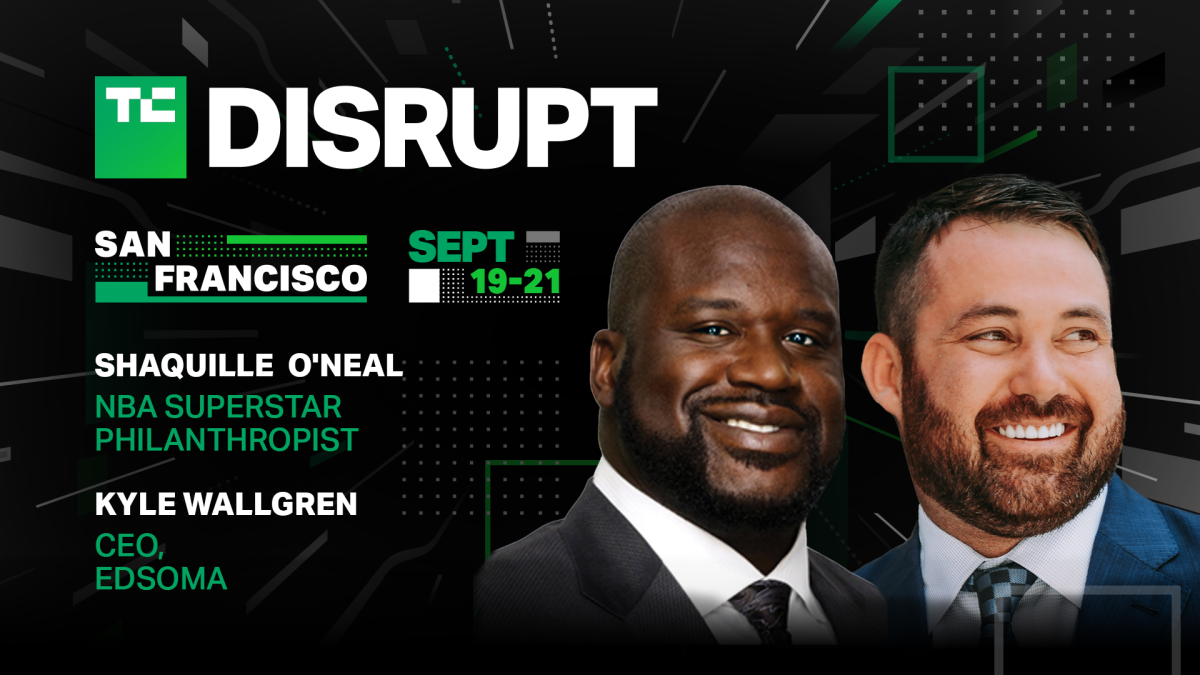 TC DISRUPT

SAN FRANCISCO

SEPT 19-21

SHAQUILLE O'NEAL
NBA SUPERSTAR PHILANTHROPIST

KYLE WALLGREN
CEO, EDSOMA